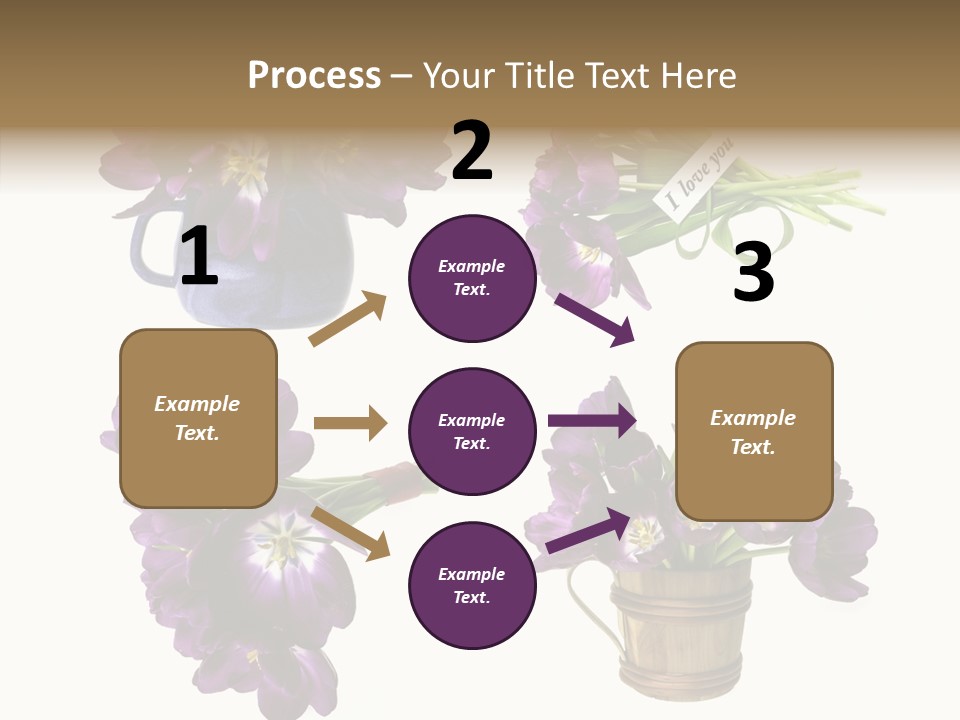 Process – Your Title Text Here

2

I love you

1

3

Example Text.

Example Text.

Example Text.

Example Text.

Example Text.